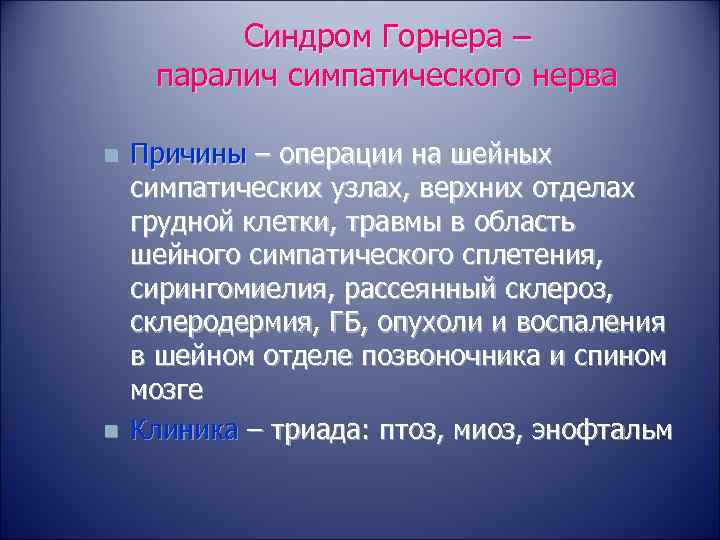 Синдром Горнера – паралич симпатического нерва

Причины – операции на шейных симпатических узлах, верхних отделах грудной клетки, травмы в область шейного симпатического сплетения, сирингомиелия, рассеянный склероз, склеродермия, ГБ, опухоли и воспаления в шейном отделе позвоночника и спином мозге

Клиника – триада: птоз, миоз, энофтальм